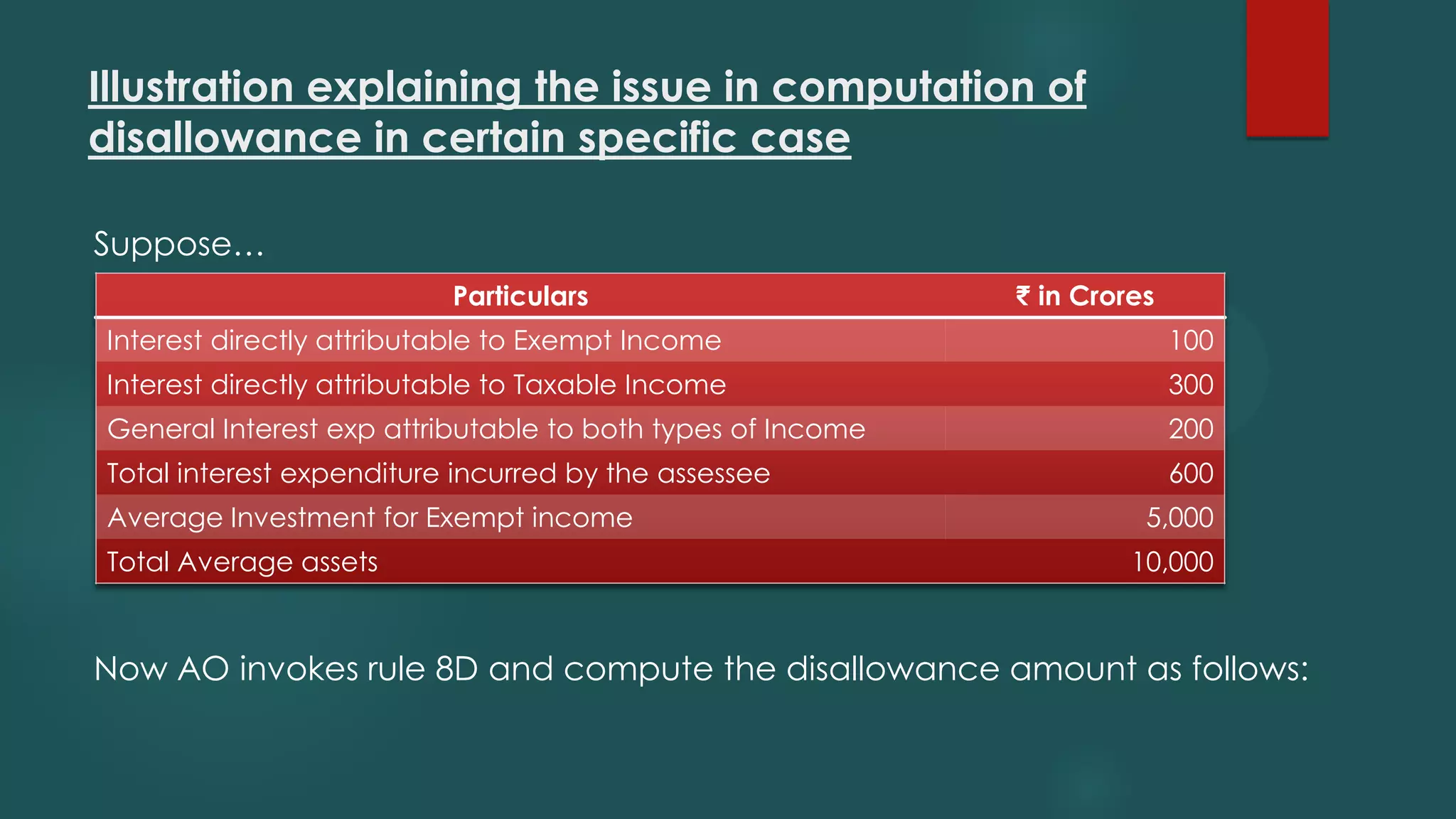 Illustration explaining the issue in computation of disallowance in certain specific case

Suppose…

| Particulars | ₹ in Crores |
|---|---|
| Interest directly attributable to Exempt Income | 100 |
| Interest directly attributable to Taxable Income | 300 |
| General Interest exp attributable to both types of Income | 200 |
| Total interest expenditure incurred by the assessee | 600 |
| Average Investment for Exempt income | 5,000 |
| Total Average assets | 10,000 |

Now AO invokes rule 8D and compute the disallowance amount as follows: